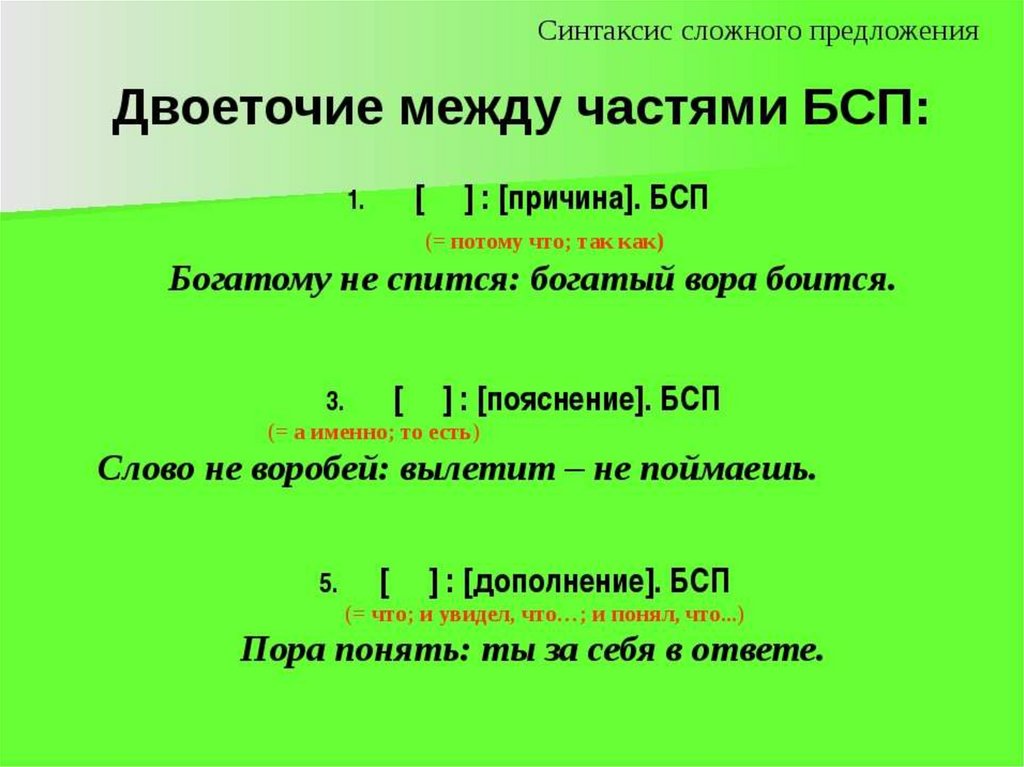 Синтаксис сложного предложения

Двоеточие между частями БСП:

1. [ ] : [причина]. БСП

(= потому что; так как)

Богатому не спится: богатый вора боится.

3. [ ] : [пояснение]. БСП

(= а именно; то есть)

Слово не воробей: вылетит – не поймаешь.

5. [ ] : [дополнение]. БСП

(= что; и увидел, что…; и понял, что...)

Пора понять: ты за себя в ответе.